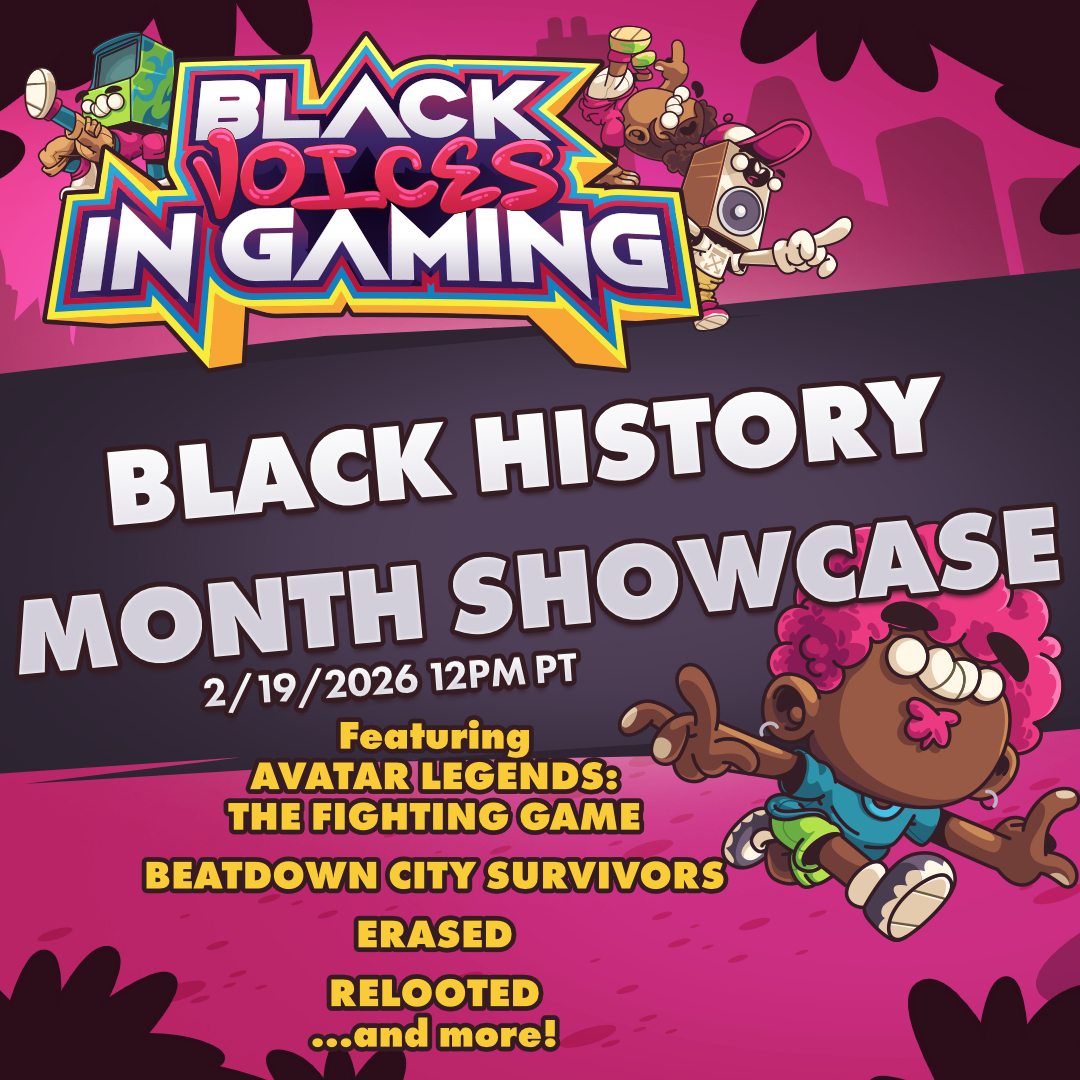 BLACK VOICES IN GAMING

BLACK HISTORY MONTH SHOWCASE

2/19/2026 12PM PT

Featuring
AVATAR LEGENDS: THE FIGHTING GAME
BEATDOWN CITY SURVIVORS
ERASED
RELOOTED
...and more!